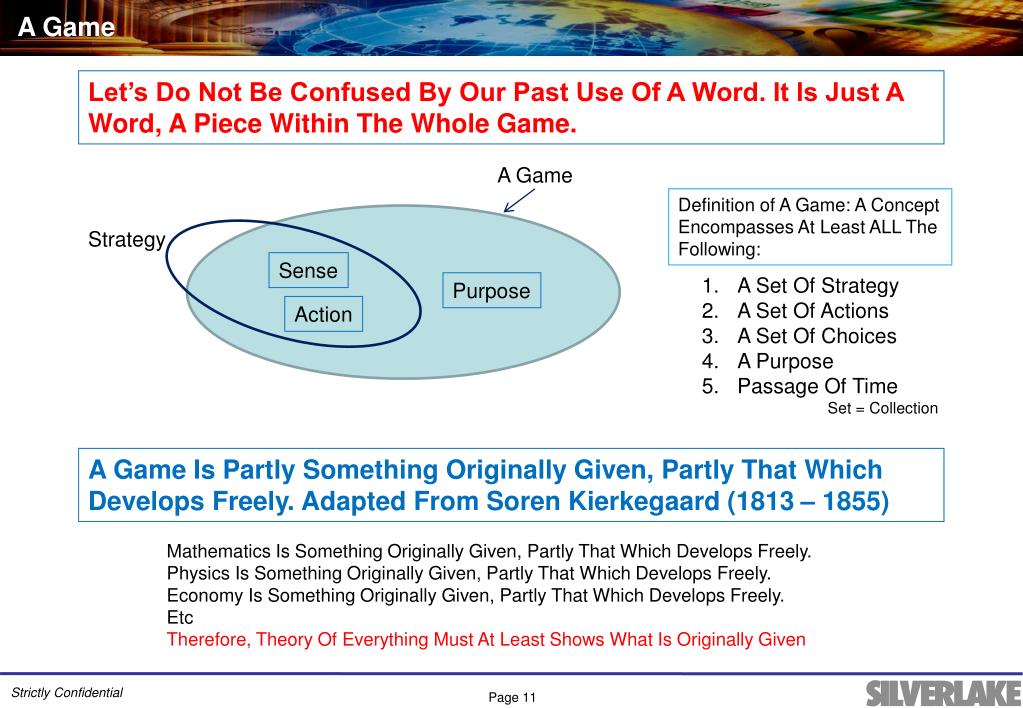 A Game

Let's Do Not Be Confused By Our Past Use Of A Word. It Is Just A Word, A Piece Within The Whole Game.

A Game

Strategy

Sense

Action

Purpose

Definition of A Game: A Concept Encompasses At Least ALL The Following:

1. A Set Of Strategy
2. A Set Of Actions
3. A Set Of Choices
4. A Purpose
5. Passage Of Time

Set = Collection

A Game Is Partly Something Originally Given, Partly That Which Develops Freely. Adapted From Soren Kierkegaard (1813 – 1855)

Mathematics Is Something Originally Given, Partly That Which Develops Freely.
Physics Is Something Originally Given, Partly That Which Develops Freely.
Economy Is Something Originally Given, Partly That Which Develops Freely.
Etc
Therefore, Theory Of Everything Must At Least Shows What Is Originally Given

Strictly Confidential

Page 11

SILVERLAKE